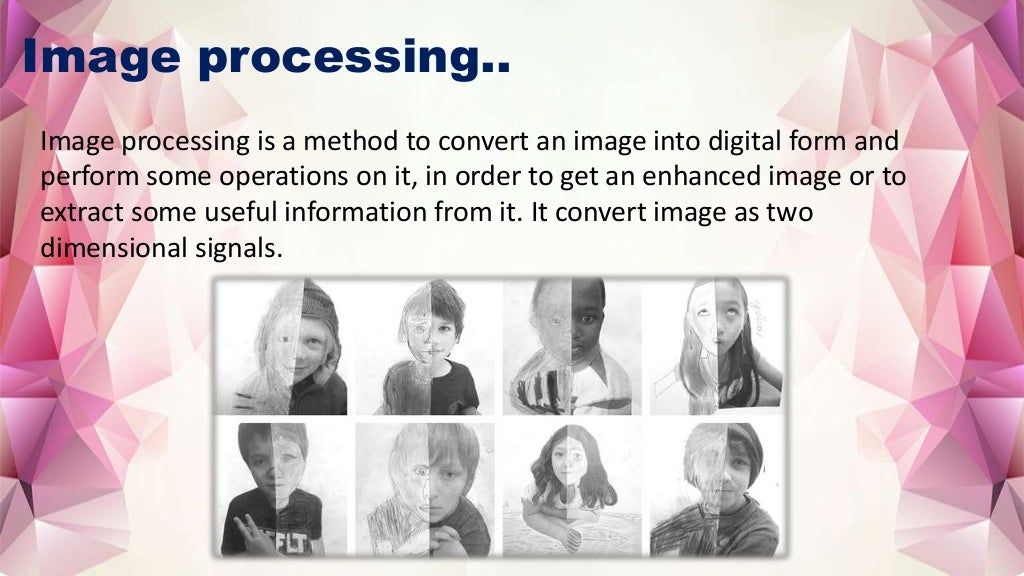 Image processing..

Image processing is a method to convert an image into digital form and perform some operations on it, in order to get an enhanced image or to extract some useful information from it. It convert image as two dimensional signals.